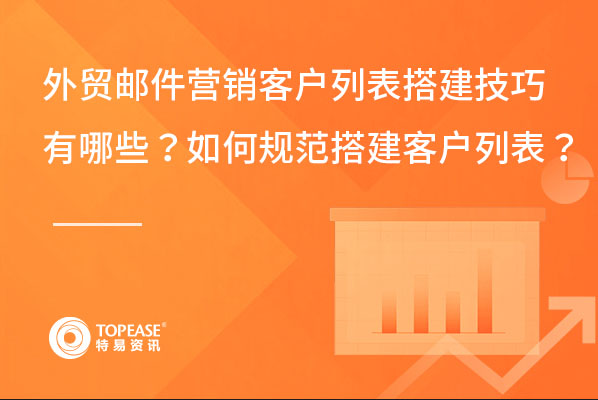 外贸邮件营销客户列表搭建技巧有哪些？如何规范搭建客户列表？

TOPEASE®
特易资讯